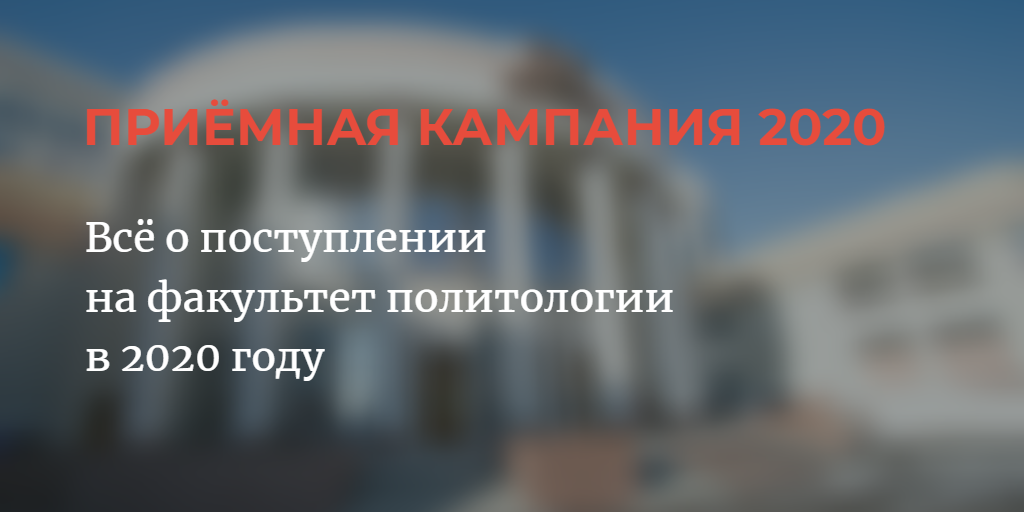 ПРИЁМНАЯ КАМПАНИЯ 2020

Всё о поступлении на факультет политологии в 2020 году